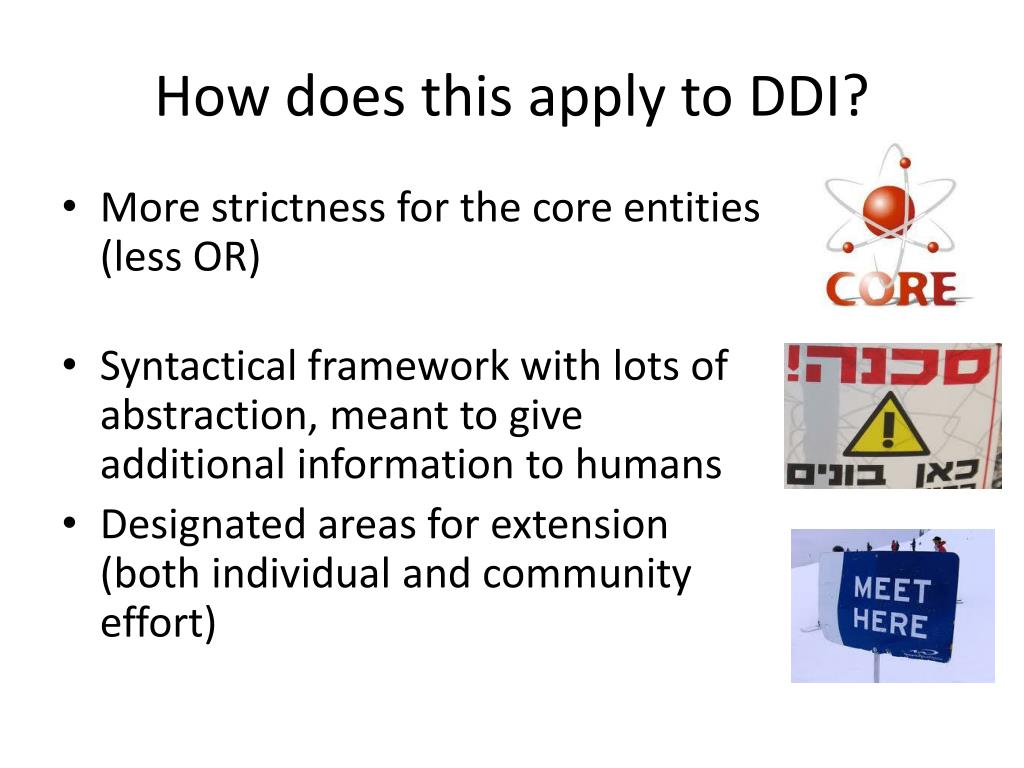 How does this apply to DDI?

• More strictness for the core entities (less OR)

• Syntactical framework with lots of abstraction, meant to give additional information to humans

• Designated areas for extension (both individual and community effort)

CORE

סכנה!

כאן בונים

MEET HERE